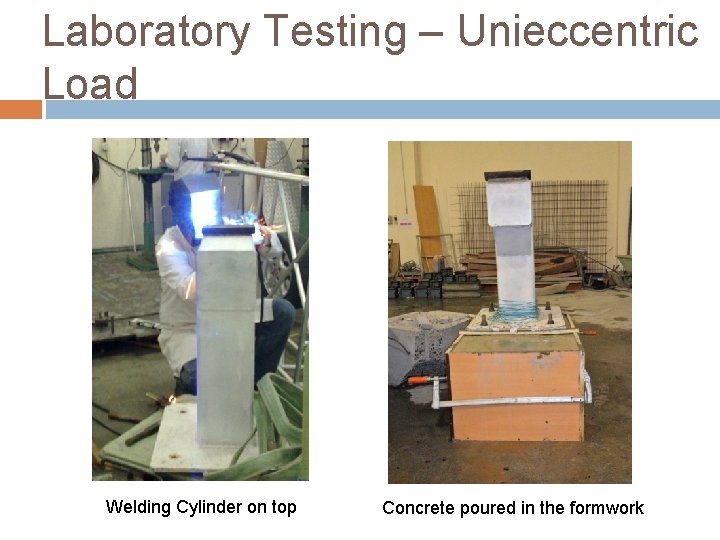 Laboratory Testing – Unieccentric Load

Welding Cylinder on top

Concrete poured in the formwork